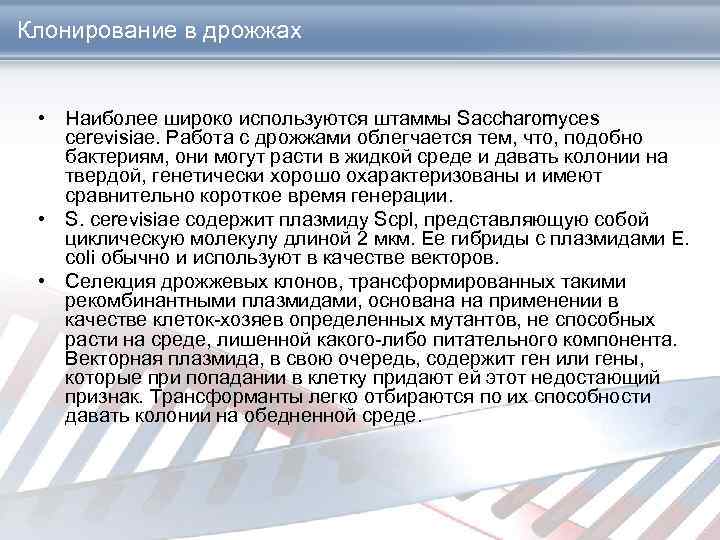 Клонирование в дрожжах

• Наиболее широко используются штаммы Saccharomyces cerevisiae. Работа с дрожжами облегчается тем, что, подобно бактериям, они могут расти в жидкой среде и давать колонии на твердой, генетически хорошо охарактеризованы и имеют сравнительно короткое время генерации.
• S. cerevisiae содержит плазмиду Scpl, представляющую собой циклическую молекулу длиной 2 мкм. Ее гибриды с плазмидами E. coli обычно и используют в качестве векторов.
• Селекция дрожжевых клонов, трансформированных такими рекомбинантными плазмидами, основана на применении в качестве клеток-хозяев определенных мутантов, не способных расти на среде, лишенной какого-либо питательного компонента. Векторная плазмида, в свою очередь, содержит ген или гены, которые при попадании в клетку придают ей этот недостающий признак. Трансформанты легко отбираются по их способности давать колонии на обедненной среде.